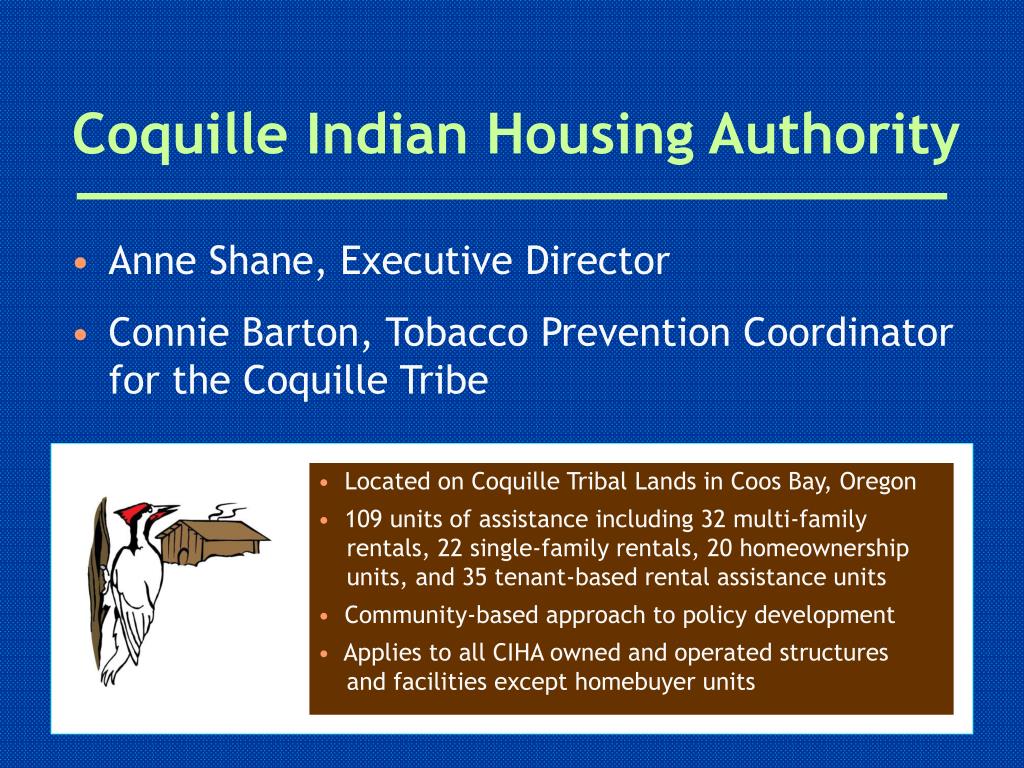 Coquille Indian Housing Authority

• Anne Shane, Executive Director

• Connie Barton, Tobacco Prevention Coordinator for the Coquille Tribe

• Located on Coquille Tribal Lands in Coos Bay, Oregon

• 109 units of assistance including 32 multi-family rentals, 22 single-family rentals, 20 homeownership units, and 35 tenant-based rental assistance units

• Community-based approach to policy development

• Applies to all CIHA owned and operated structures and facilities except homebuyer units